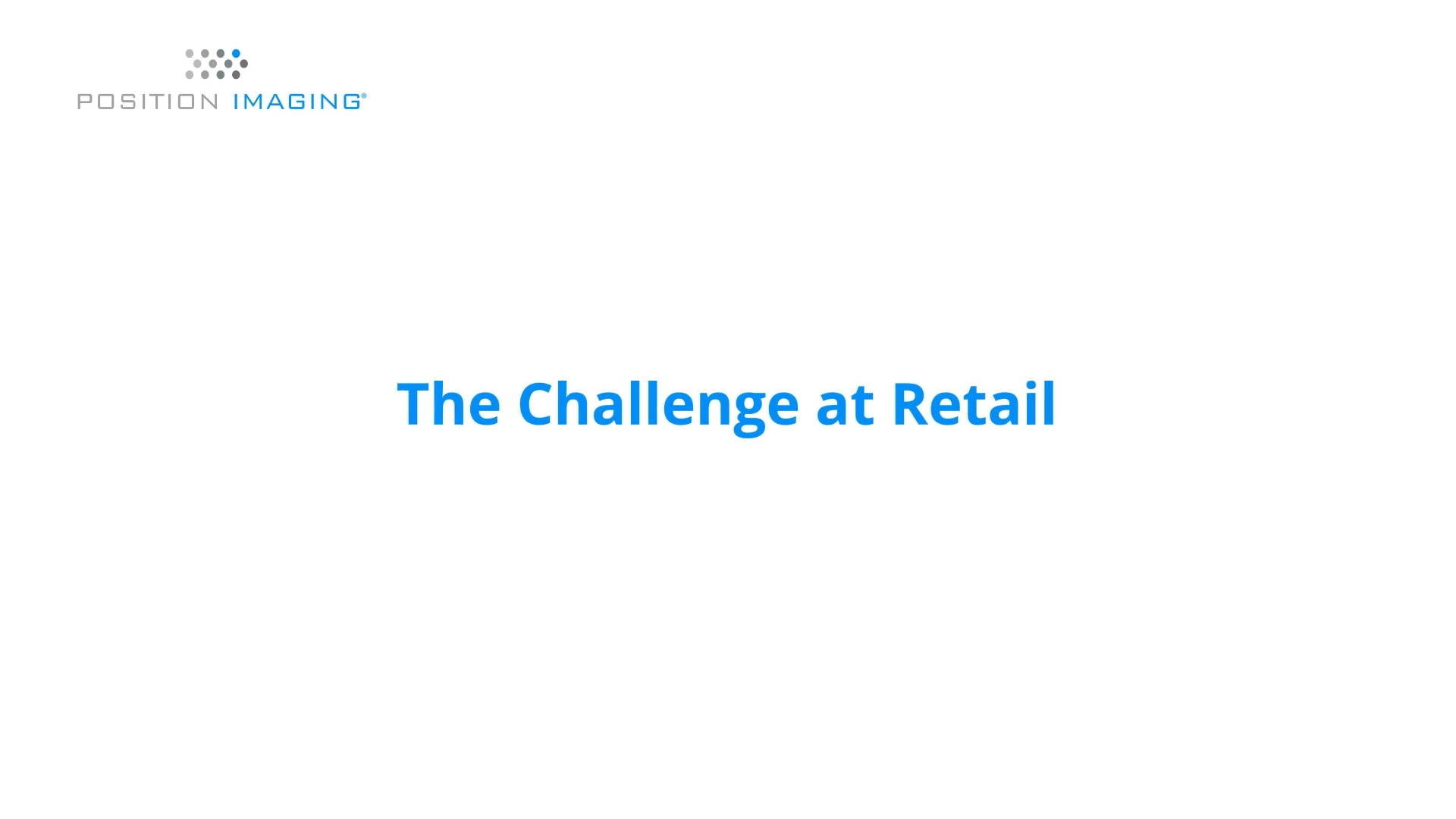 POSITION IMAGING®

The Challenge at Retail